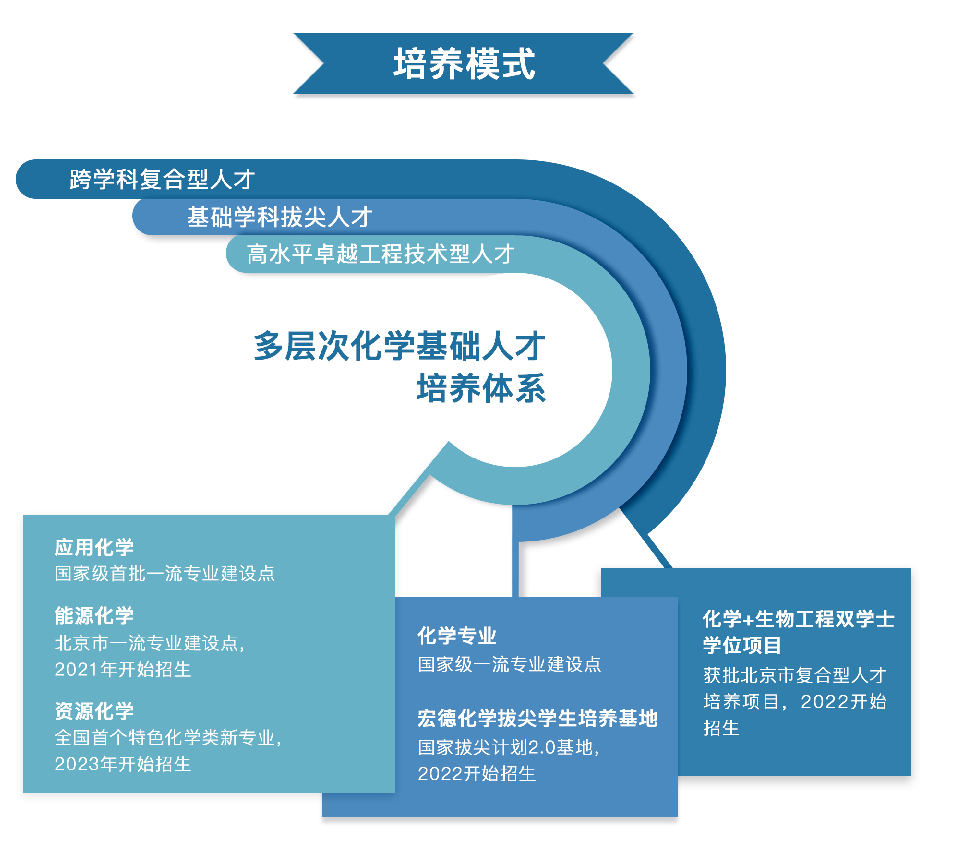 培养模式

跨学科复合型人才

基础学科拔尖人才

高水平卓越工程技术型人才

多层次化学基础人才培养体系

应用化学
国家级首批一流专业建设点

能源化学
北京市一流专业建设点，2021年开始招生

资源化学
全国首个特色化学类新专业，2023年开始招生

化学专业
国家级一流专业建设点

宏德化学拔尖学生培养基地
国家拔尖计划2.0基地，2022开始招生

化学+生物工程双学士学位项目
获批北京市复合型人才培养项目，2022开始招生